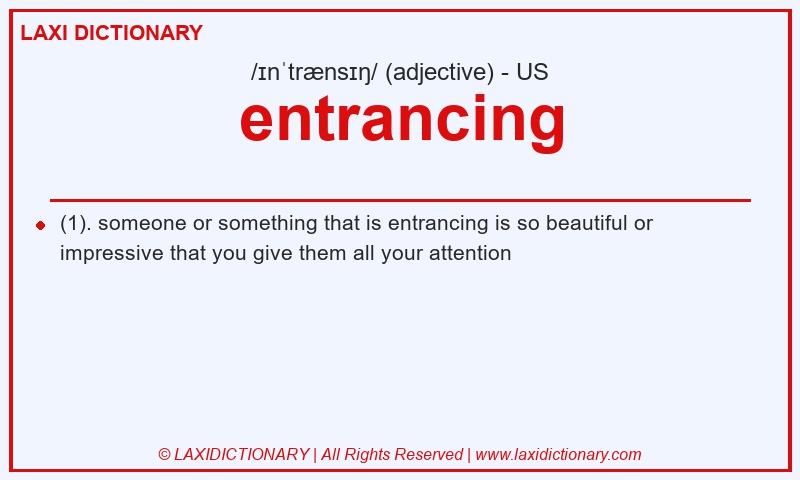 LAXI DICTIONARY

/ɪnˈtrænsɪŋ/ (adjective) - US

entrancing

(1). someone or something that is entrancing is so beautiful or impressive that you give them all your attention

© LAXIDICTIONARY | All Rights Reserved | www.laxidictionary.com